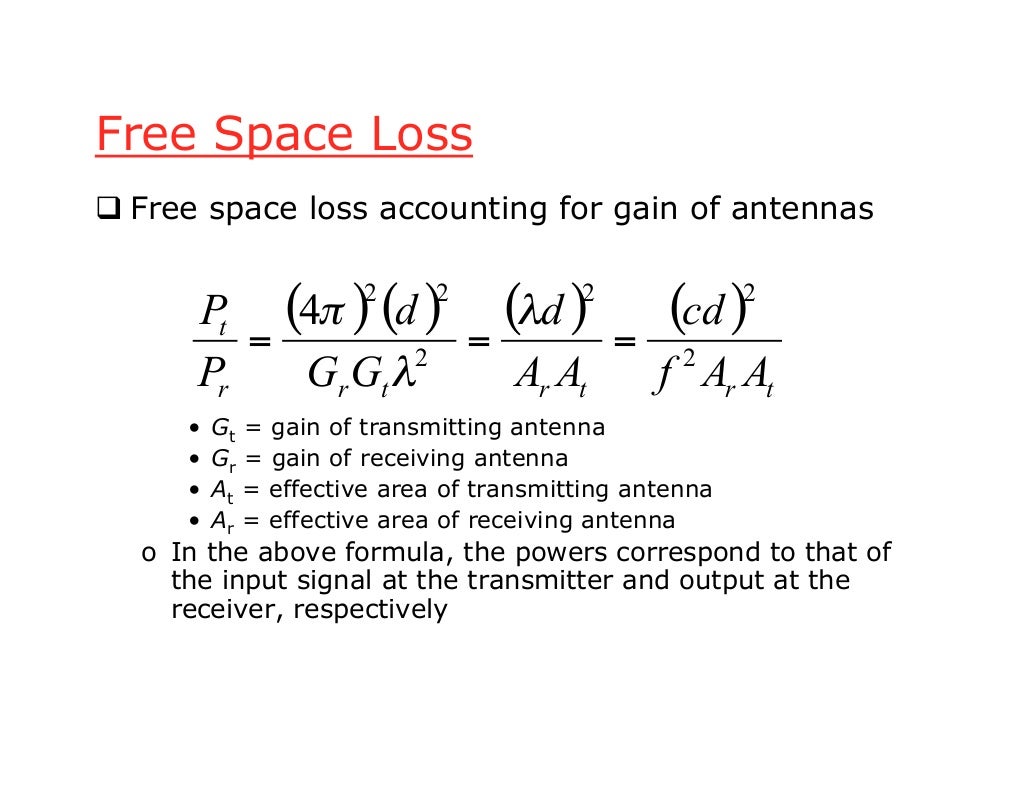 Free Space Loss

❑ Free space loss accounting for gain of antennas

$\frac{P_t}{P_r} = \frac{(4\pi)^2 (d)^2}{G_r G_t \lambda^2} = \frac{(\lambda d)^2}{A_r A_t} = \frac{(cd)^2}{f^2 A_r A_t}$

• $G_t$ = gain of transmitting antenna
• $G_r$ = gain of receiving antenna
• $A_t$ = effective area of transmitting antenna
• $A_r$ = effective area of receiving antenna

o In the above formula, the powers correspond to that of the input signal at the transmitter and output at the receiver, respectively